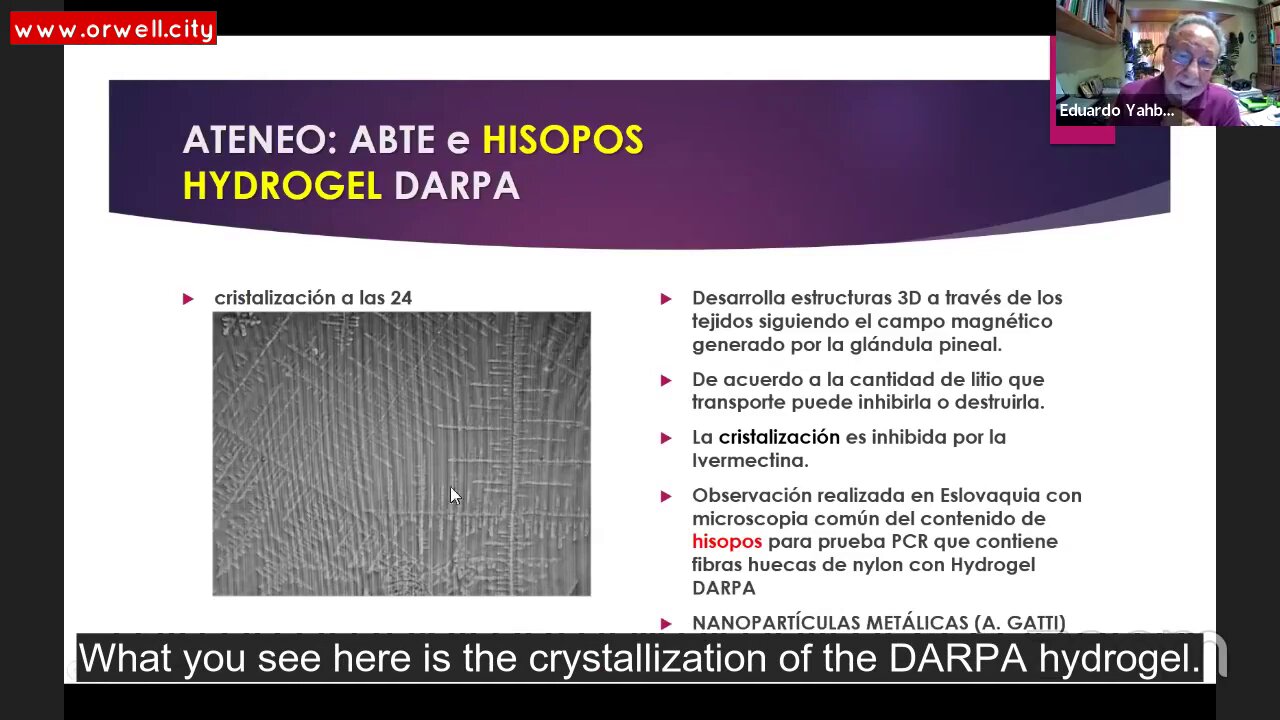 www.orwell.city

Eduardo Yahb...

ATENEO: ABTE e HISOPOS HYDROGEL DARPA

cristalización a las 24

Desarrolla estructuras 3D a través de los tejidos siguiendo el campo magnético generado por la glándula pineal.

De acuerdo a la cantidad de litio que transporte puede inhibirla o destruirla.

La cristalización es inhibida por la Ivermectina.

Observación realizada en Eslovaquia con microscopia común del contenido de hisopos para prueba PCR que contiene fibras huecas de nylon con Hydrogel DARPA

NANOPARTÍCULAS METÁLICAS (A. GATTI)

What you see here is the crystallization of the DARPA hydrogel.